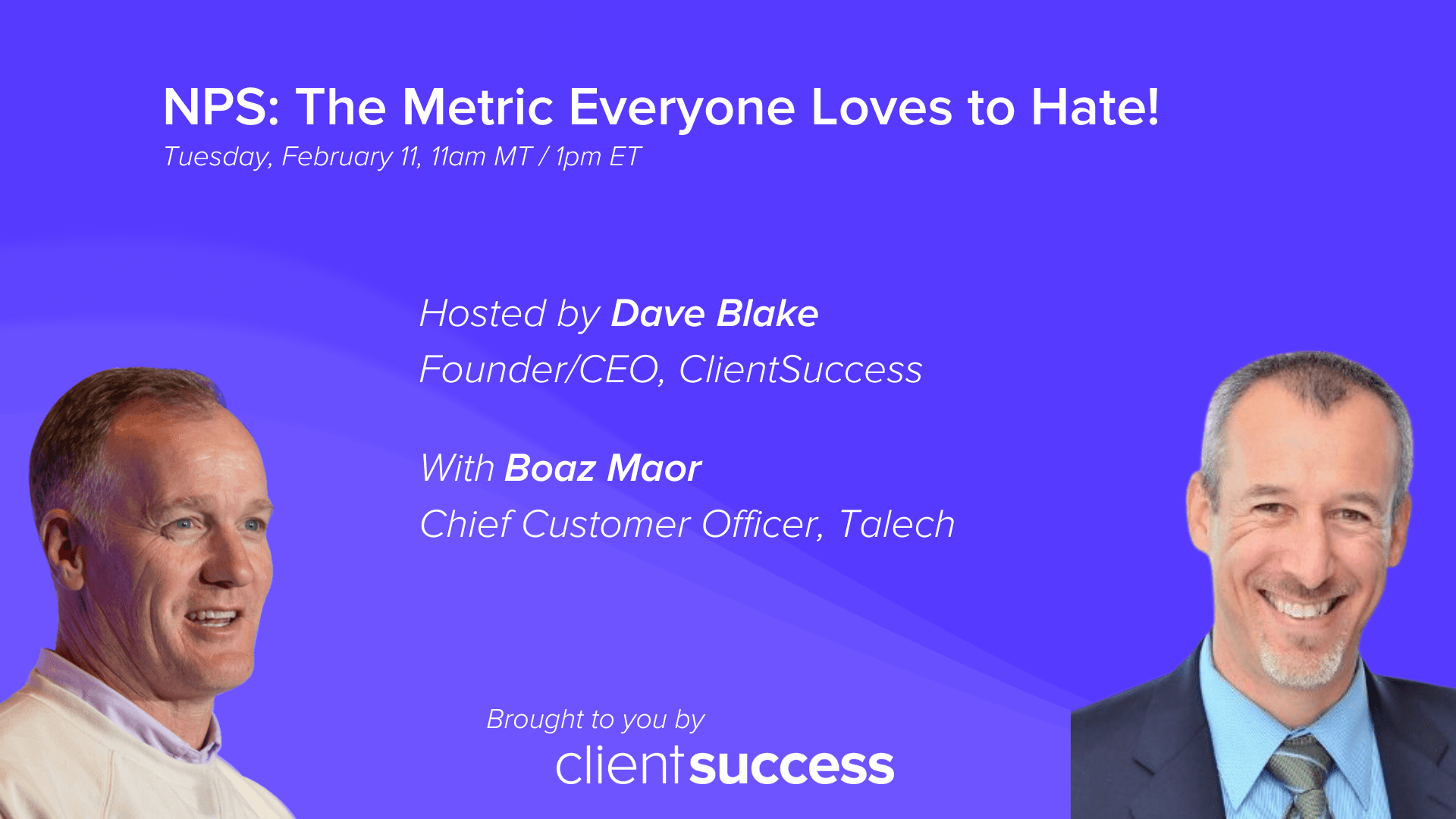 NPS: The Metric Everyone Loves to Hate!
Tuesday, February 11, 11am MT / 1pm ET

Hosted by Dave Blake
Founder/CEO, ClientSuccess

With Boaz Maor
Chief Customer Officer, Talech

Brought to you by
clientsuccess